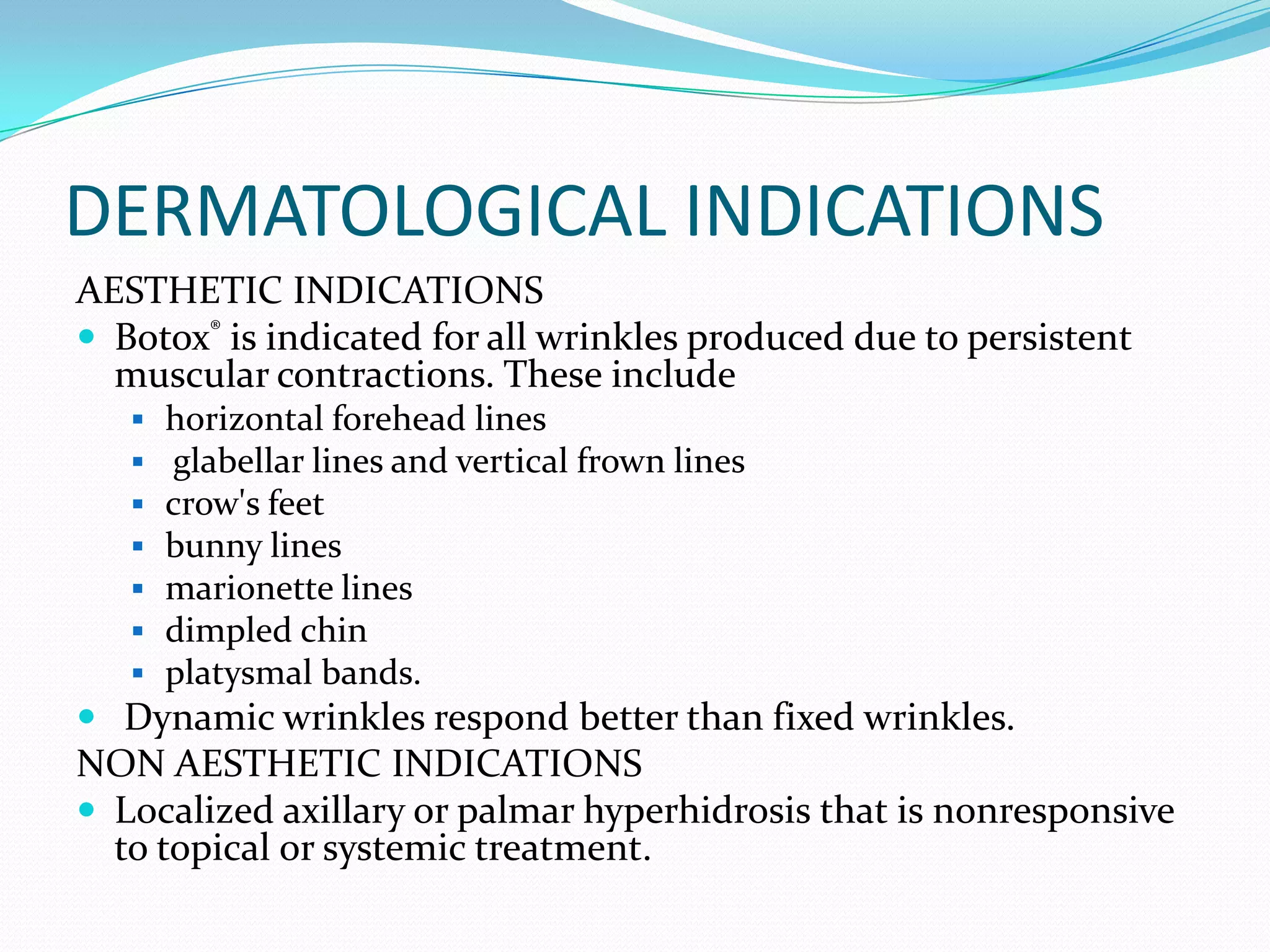 DERMATOLOGICAL INDICATIONS

AESTHETIC INDICATIONS

- Botox® is indicated for all wrinkles produced due to persistent muscular contractions. These include
  - horizontal forehead lines
  - glabellar lines and vertical frown lines
  - crow's feet
  - bunny lines
  - marionette lines
  - dimpled chin
  - platysmal bands.
- Dynamic wrinkles respond better than fixed wrinkles.

NON AESTHETIC INDICATIONS

- Localized axillary or palmar hyperhidrosis that is nonresponsive to topical or systemic treatment.